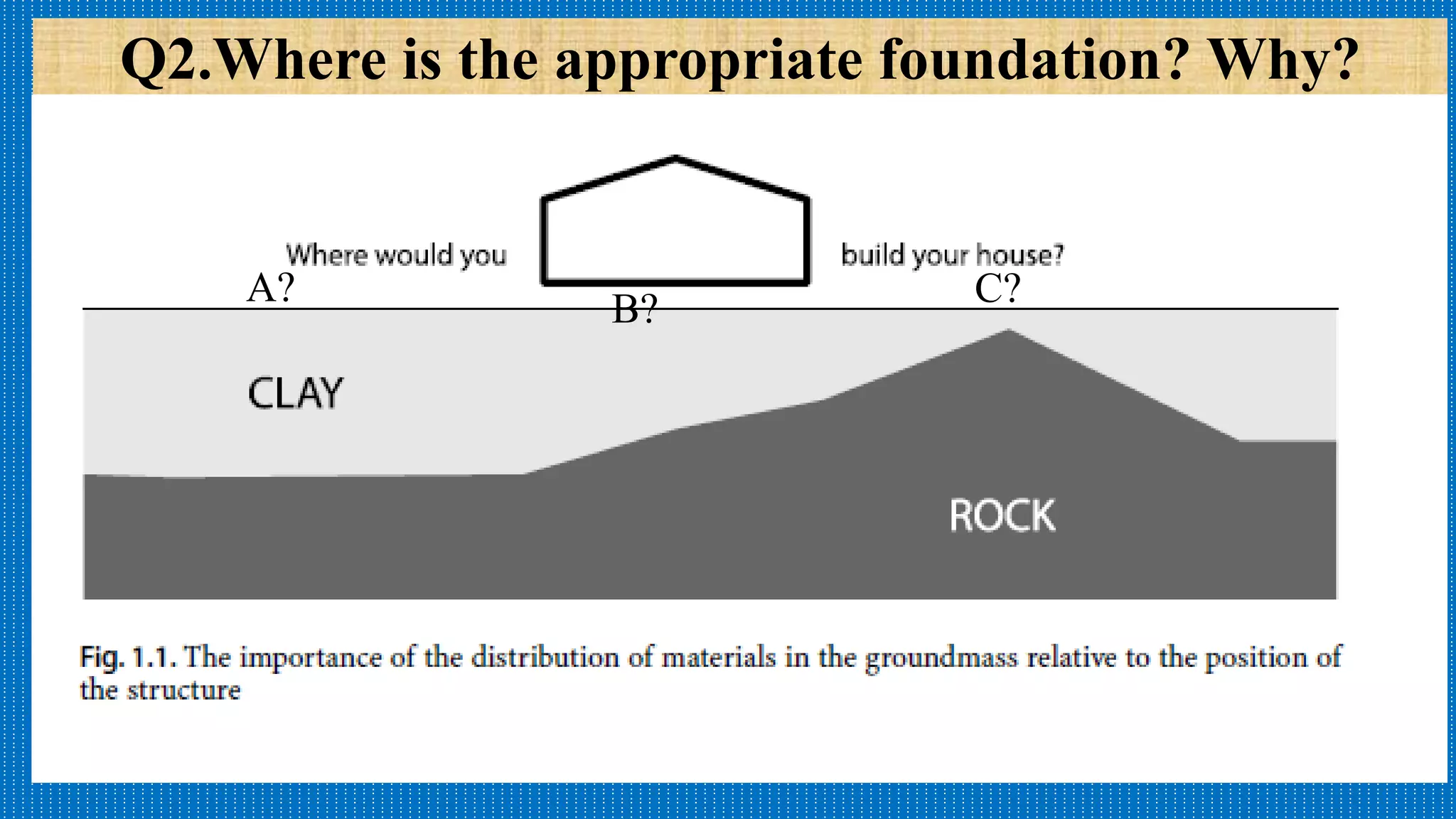 Q2.Where is the appropriate foundation? Why?

Where would you

build your house?

A?

B?

C?

CLAY

ROCK

Fig. 1.1. The importance of the distribution of materials in the groundmass relative to the position of the structure